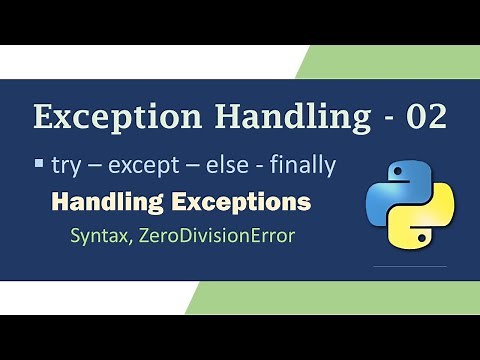 Exception Handling - 02

▪ try – except – else - finally

Handling Exceptions

Syntax, ZeroDivisionError